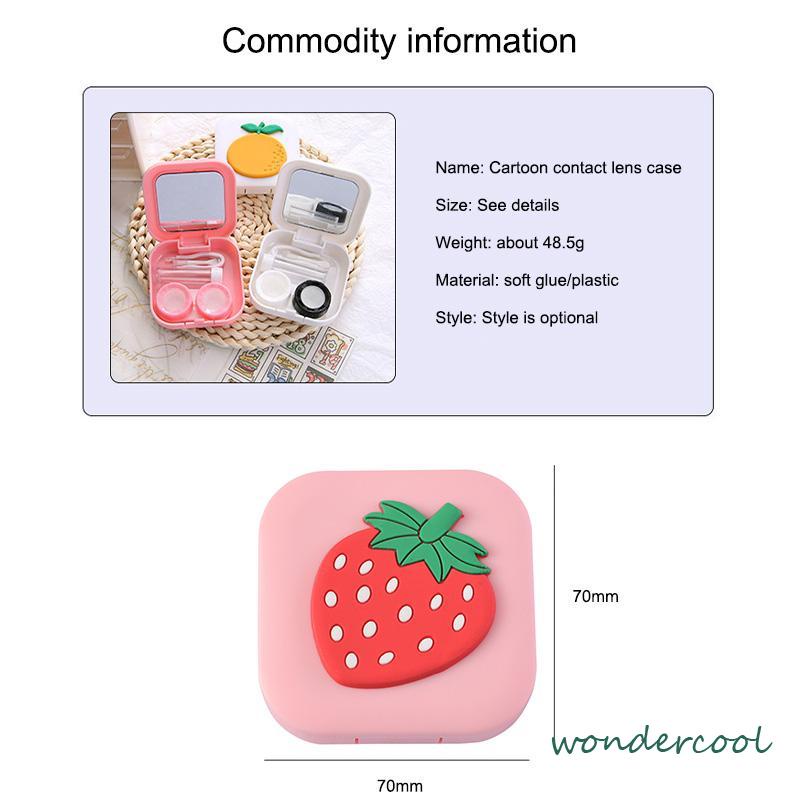 Commodity information

Name: Cartoon contact lens case

Size: See details

Weight: about 48.5g

Material: soft glue/plastic

Style: Style is optional

70mm

70mm

wondercool